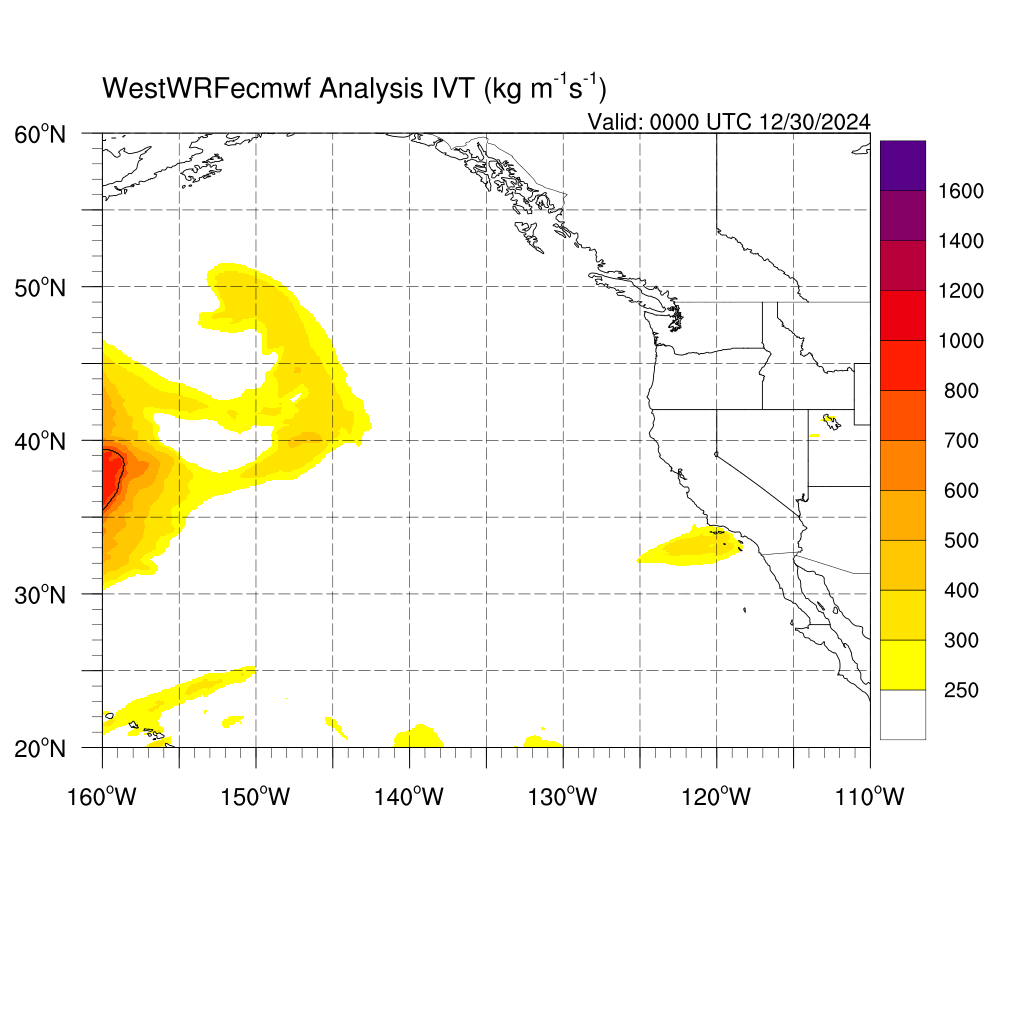 WestWRFecmwf Analysis IVT (kg $m^{-1}s^{-1}$)

Valid: 0000 UTC 12/30/2024

60°N
50°N
40°N
30°N
20°N

160°W 150°W 140°W 130°W 120°W 110°W

1600
1400
1200
1000
800
700
600
500
400
300
250